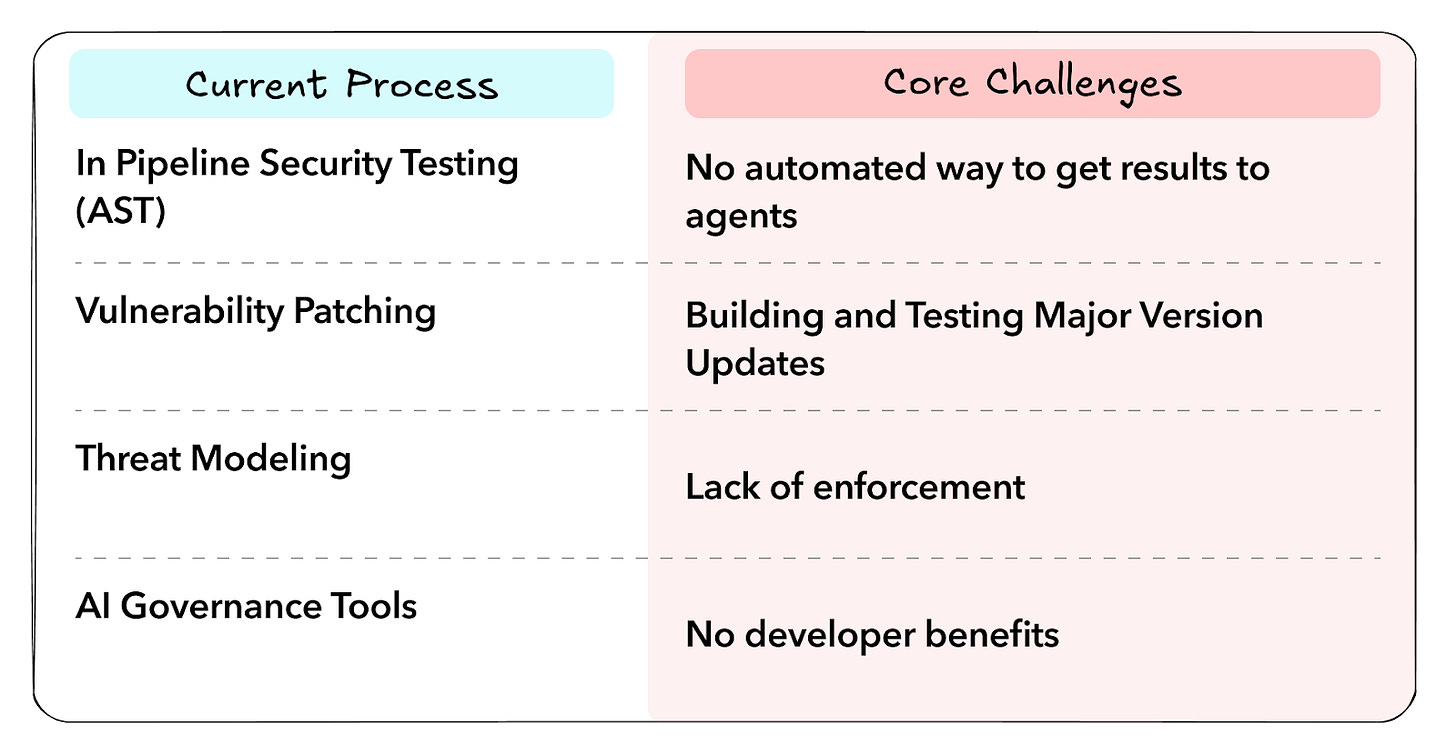 | Current Process | Core Challenges |
|---|---|
| In Pipeline Security Testing (AST) | No automated way to get results to agents |
| Vulnerability Patching | Building and Testing Major Version Updates |
| Threat Modeling | Lack of enforcement |
| AI Governance Tools | No developer benefits |